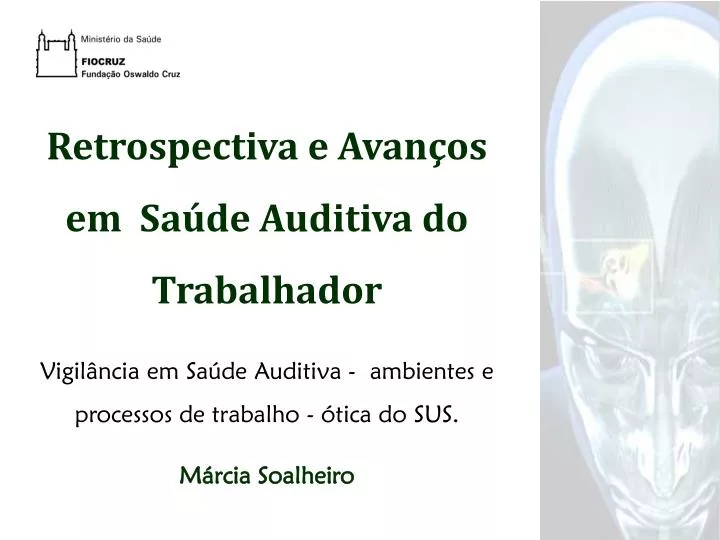 Ministério da Saúde
FIOCRUZ
Fundação Oswaldo Cruz

Retrospectiva e Avanços em Saúde Auditiva do Trabalhador

Vigilância em Saúde Auditiva - ambientes e processos de trabalho - ótica do SUS.

Márcia Soalheiro